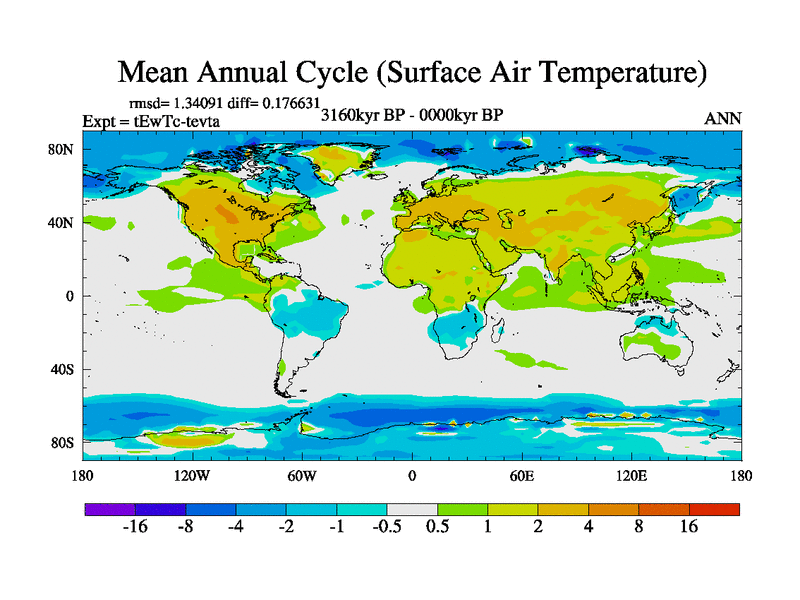 Mean Annual Cycle (Surface Air Temperature)

rmsd= 1.34091 diff= 0.176631
Expt = tEwTc-tevta
3160kyr BP - 0000kyr BP
ANN

80N
40N
0
40S
80S

180
120W
60W
0
60E
120E
180

-16
-8
-4
-2
-1
-0.5
0.5
1
2
4
8
16